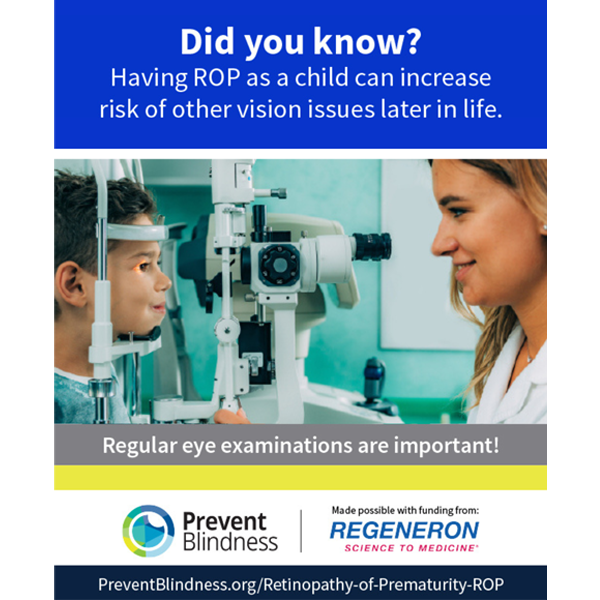 Did you know?
Having ROP as a child can increase risk of other vision issues later in life.

Regular eye examinations are important!

Prevent Blindness

Made possible with funding from:
REGENERON
SCIENCE TO MEDICINE®

PreventBlindness.org/Retinopathy-of-Prematurity-ROP